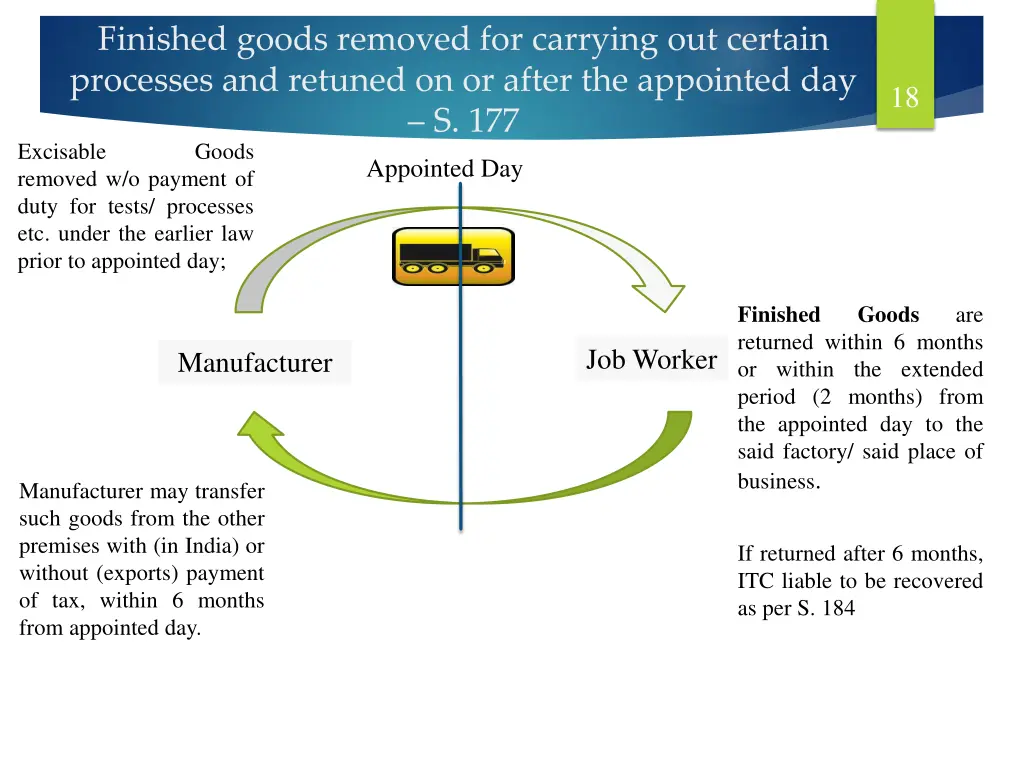 Finished goods removed for carrying out certain processes and retuned on or after the appointed day – S. 177

18

Excisable Goods removed w/o payment of duty for tests/ processes etc. under the earlier law prior to appointed day;

Appointed Day

Manufacturer

Job Worker

Finished Goods are returned within 6 months or within the extended period (2 months) from the appointed day to the said factory/ said place of business.

Manufacturer may transfer such goods from the other premises with (in India) or without (exports) payment of tax, within 6 months from appointed day.

If returned after 6 months, ITC liable to be recovered as per S. 184